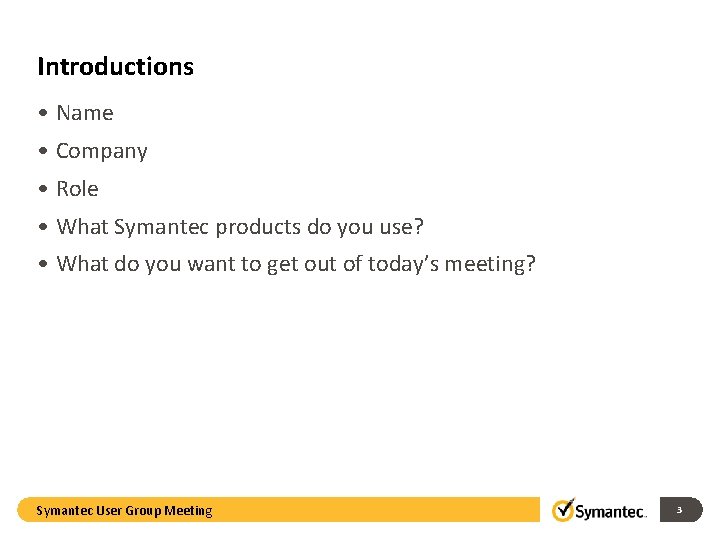 Introductions

• Name
• Company
• Role
• What Symantec products do you use?
• What do you want to get out of today's meeting?

Symantec User Group Meeting

Symantec.

3